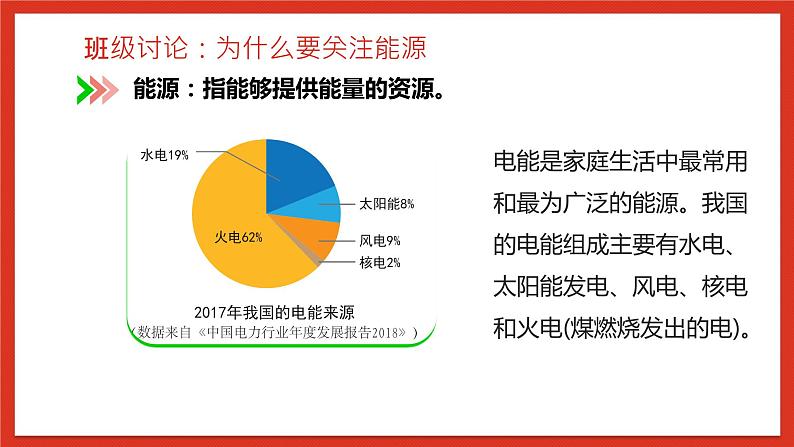 班级讨论：为什么要关注能源

能源：指能够提供能量的资源。

水电19%

太阳能8%

火电62%

风电9%

核电2%

2017年我国的电能来源

（数据来自《中国电力行业年度发展报告2018》）

电能是家庭生活中最常用和最为广泛的能源。我国的电能组成主要有水电、太阳能发电、风电、核电和火电(煤燃烧发出的电)。